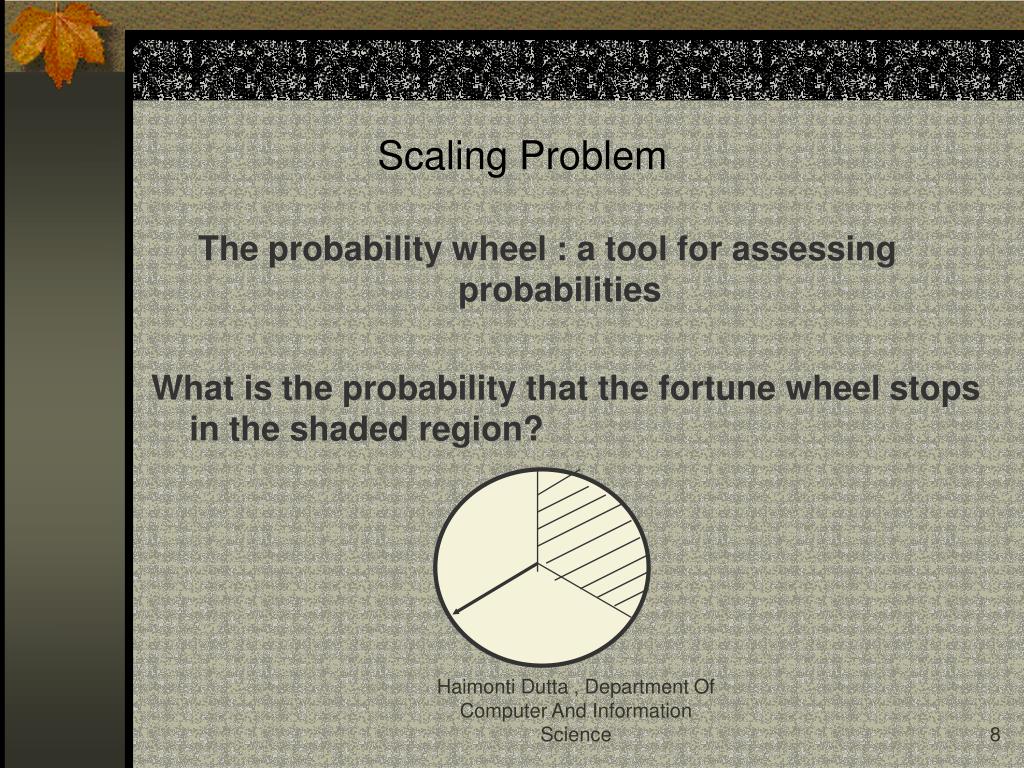 Scaling Problem

The probability wheel : a tool for assessing probabilities

What is the probability that the fortune wheel stops in the shaded region?

Haimonti Dutta , Department Of Computer And Information Science

8